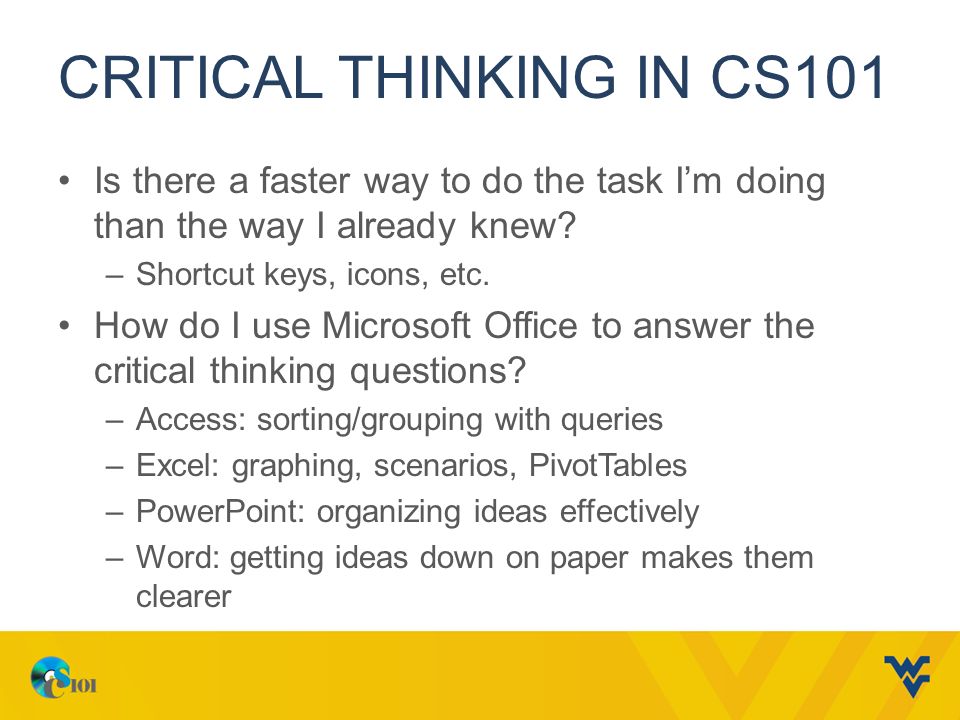 CRITICAL THINKING IN CS101

• Is there a faster way to do the task I'm doing than the way I already knew?
  – Shortcut keys, icons, etc.
• How do I use Microsoft Office to answer the critical thinking questions?
  – Access: sorting/grouping with queries
  – Excel: graphing, scenarios, PivotTables
  – PowerPoint: organizing ideas effectively
  – Word: getting ideas down on paper makes them clearer

CS101